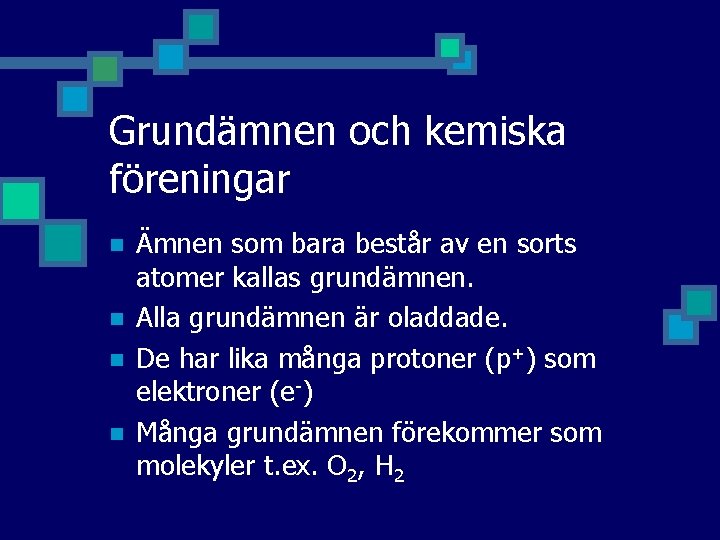 Grundämnen och kemiska föreningar

- Ämnen som bara består av en sorts atomer kallas grundämnen.
- Alla grundämnen är oladdade.
- De har lika många protoner ($p^+$) som elektroner ($e^-$)
- Många grundämnen förekommer som molekyler t.ex. $O_2$, $H_2$